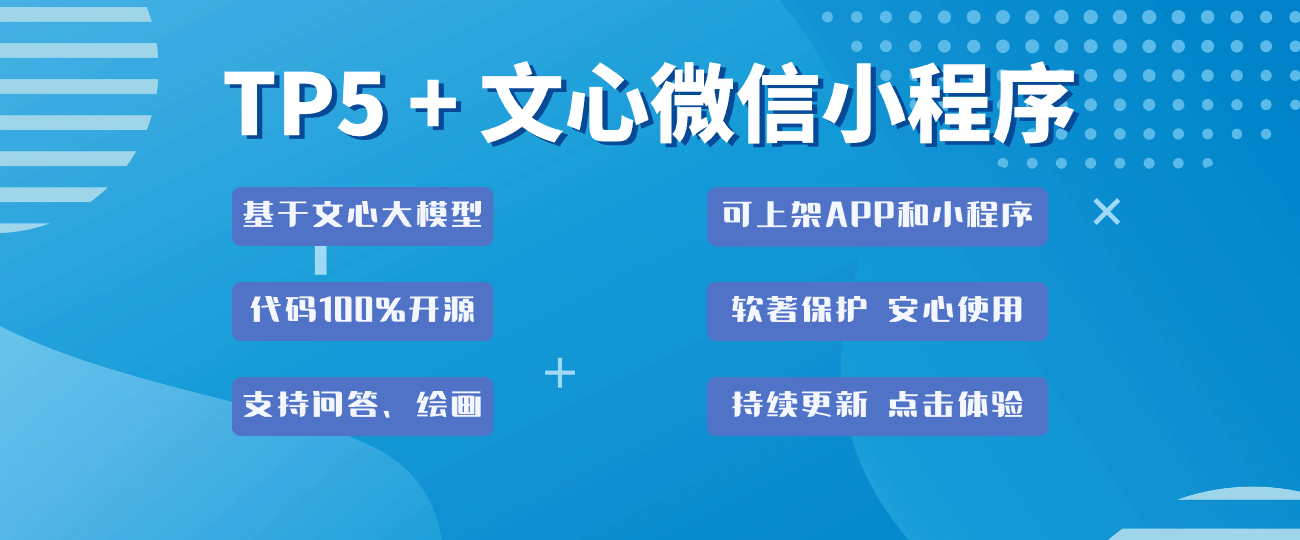 TP5 + 文心微信小程序

基于文心大模型

代码100%开源

支持问答、绘画

可上架APP和小程序

软著保护 安心使用

持续更新 点击体验